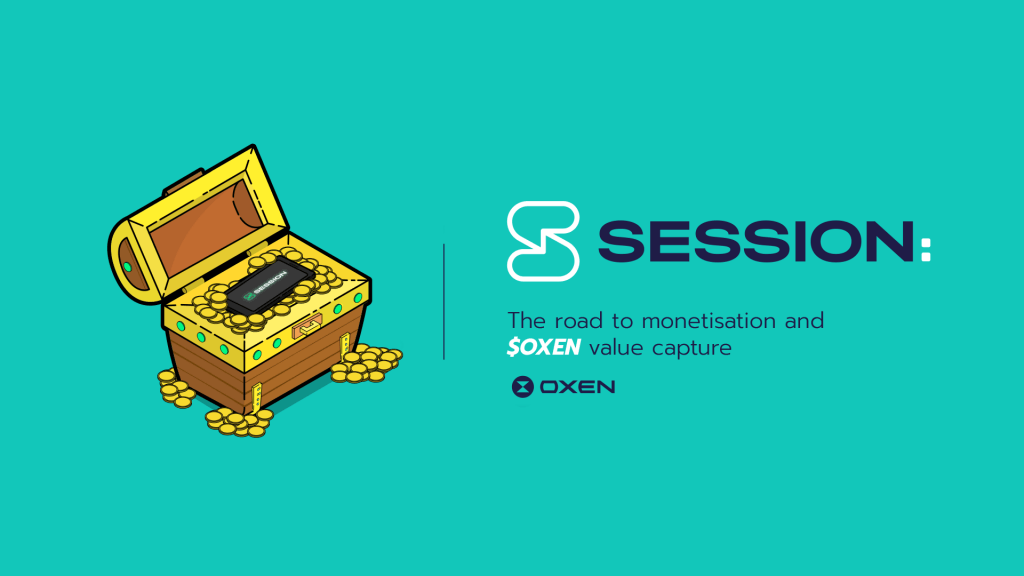 SESSION

SESSION:

The road to monetisation and $OXEN value capture

OXEN